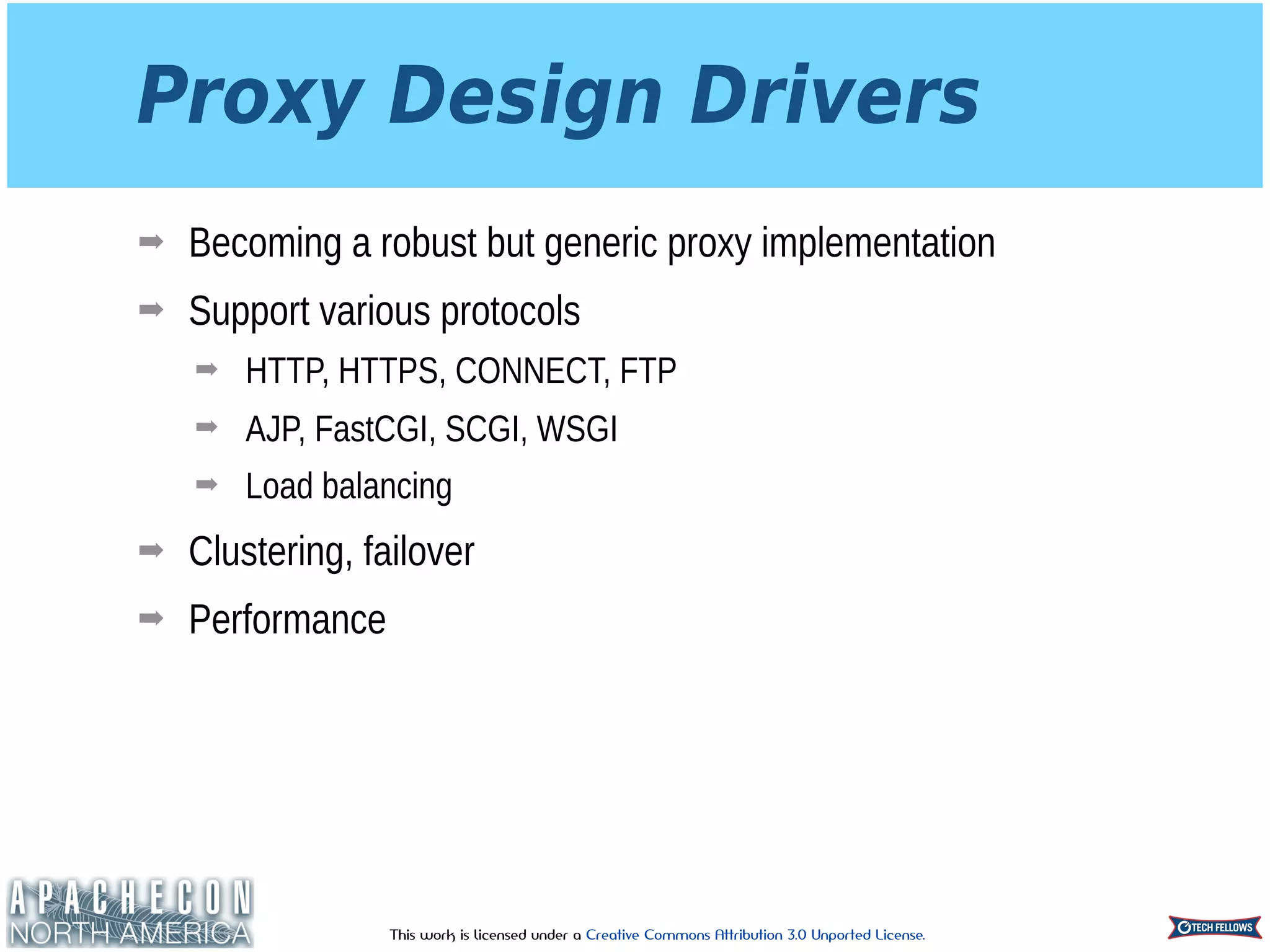 Proxy Design Drivers

➡ Becoming a robust but generic proxy implementation

➡ Support various protocols

➡ HTTP, HTTPS, CONNECT, FTP

➡ AJP, FastCGI, SCGI, WSGI

➡ Load balancing

➡ Clustering, failover

➡ Performance

APACHECON
NORTH AMERICA

This work is licensed under a Creative Commons Attribution 3.0 Unported License.

TECH FELLOWS